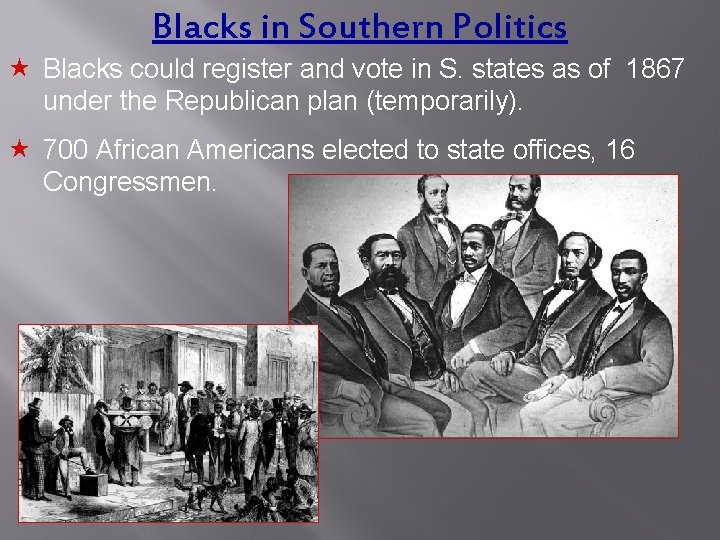 Blacks in Southern Politics

★ Blacks could register and vote in S. states as of 1867 under the Republican plan (temporarily).

★ 700 African Americans elected to state offices, 16 Congressmen.